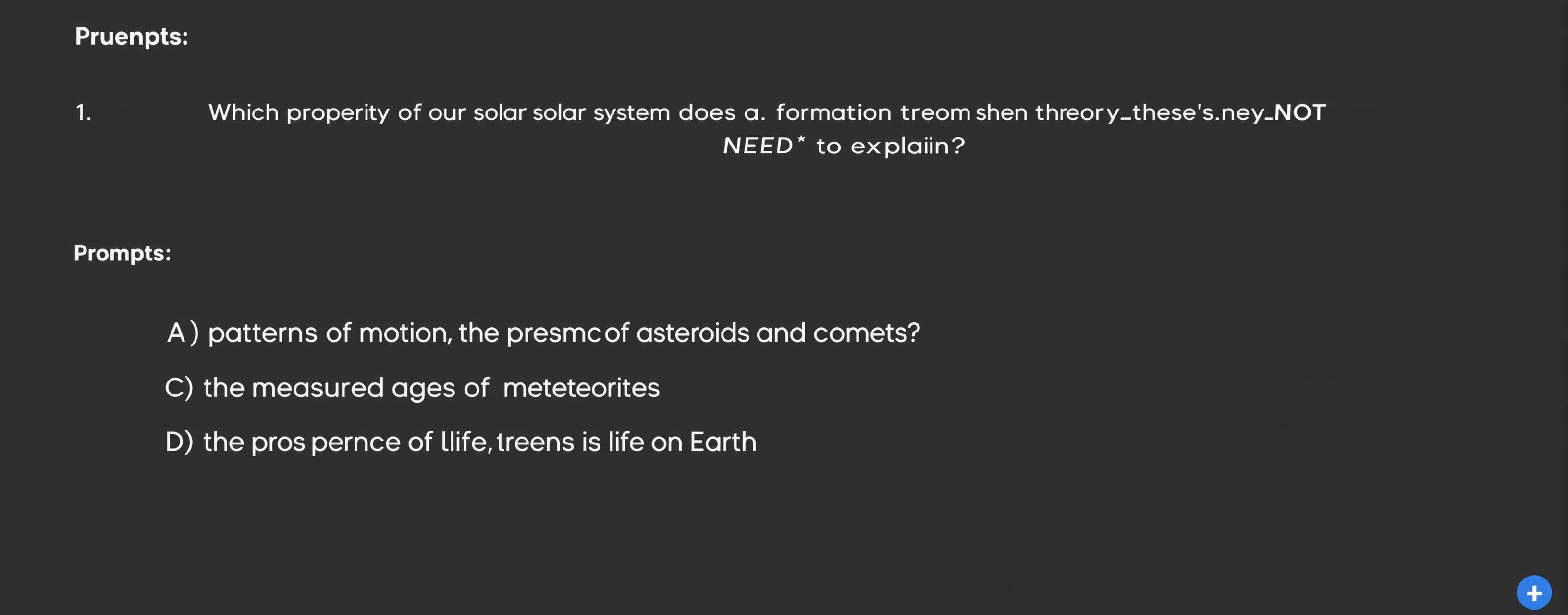 Pruenpts:

1. Which properity of our solar solar system does a. formation treom shen threory_these's.ney_NOT NEED* to explaiin?

Prompts:

A) patterns of motion, the presmc of asteroids and comets?

C) the measured ages of meteteorites

D) the pros pernce of llife, treens is life on Earth

+